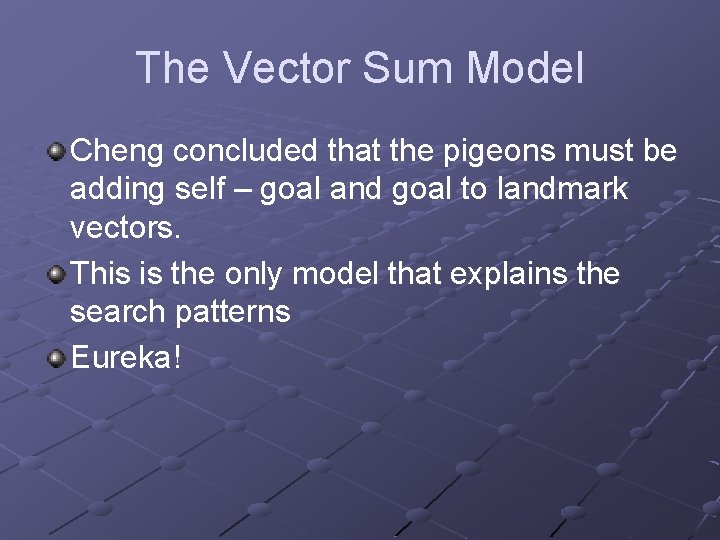 The Vector Sum Model

Cheng concluded that the pigeons must be adding self – goal and goal to landmark vectors.

This is the only model that explains the search patterns

Eureka!